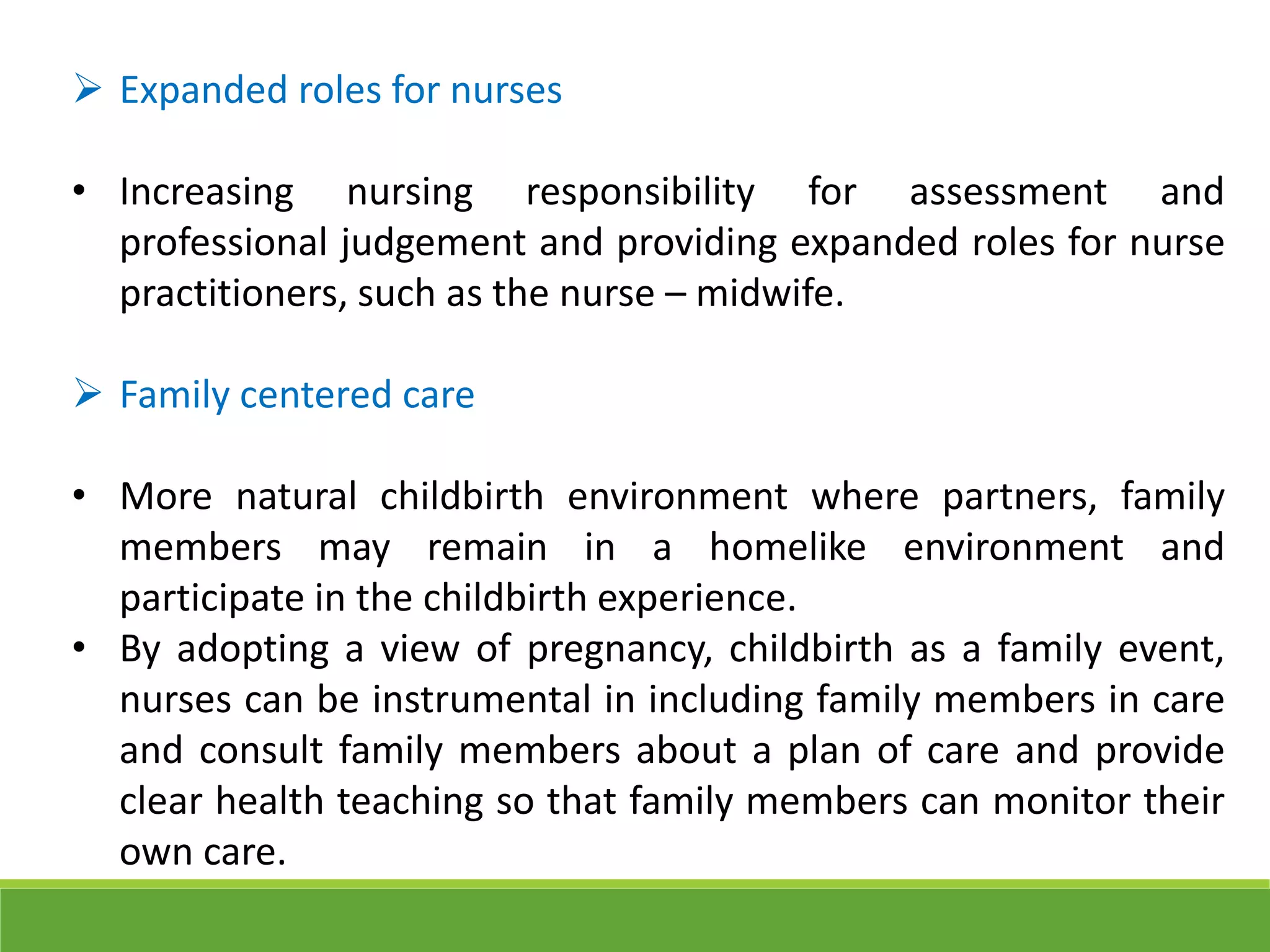 ➢ Expanded roles for nurses

• Increasing nursing responsibility for assessment and professional judgement and providing expanded roles for nurse practitioners, such as the nurse – midwife.

➢ Family centered care

• More natural childbirth environment where partners, family members may remain in a homelike environment and participate in the childbirth experience.
• By adopting a view of pregnancy, childbirth as a family event, nurses can be instrumental in including family members in care and consult family members about a plan of care and provide clear health teaching so that family members can monitor their own care.